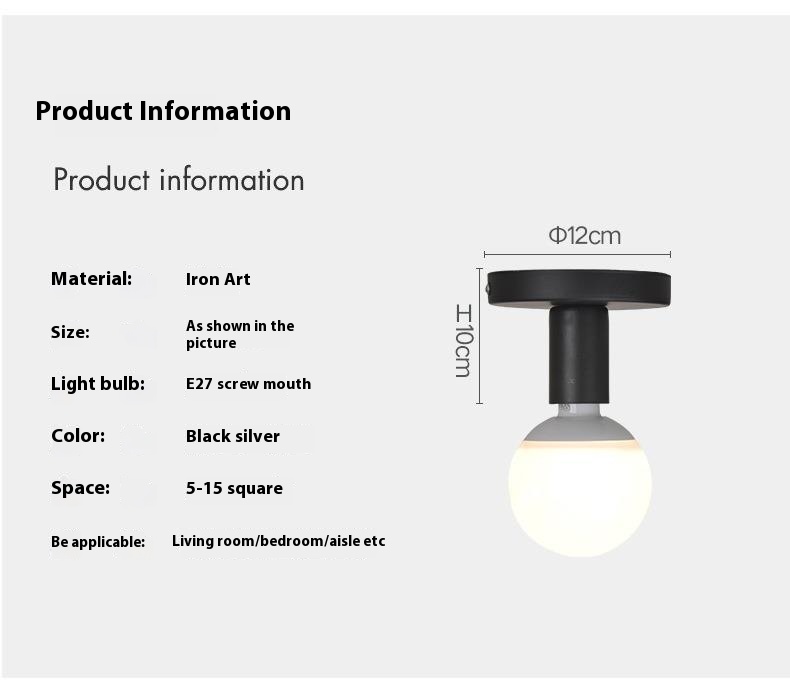 Product Information

Product information

Material: Iron Art

Size: As shown in the picture

Light bulb: E27 screw mouth

Color: Black silver

Space: 5-15 square

Be applicable: Living room/bedroom/aisle etc

Φ12cm

H10cm